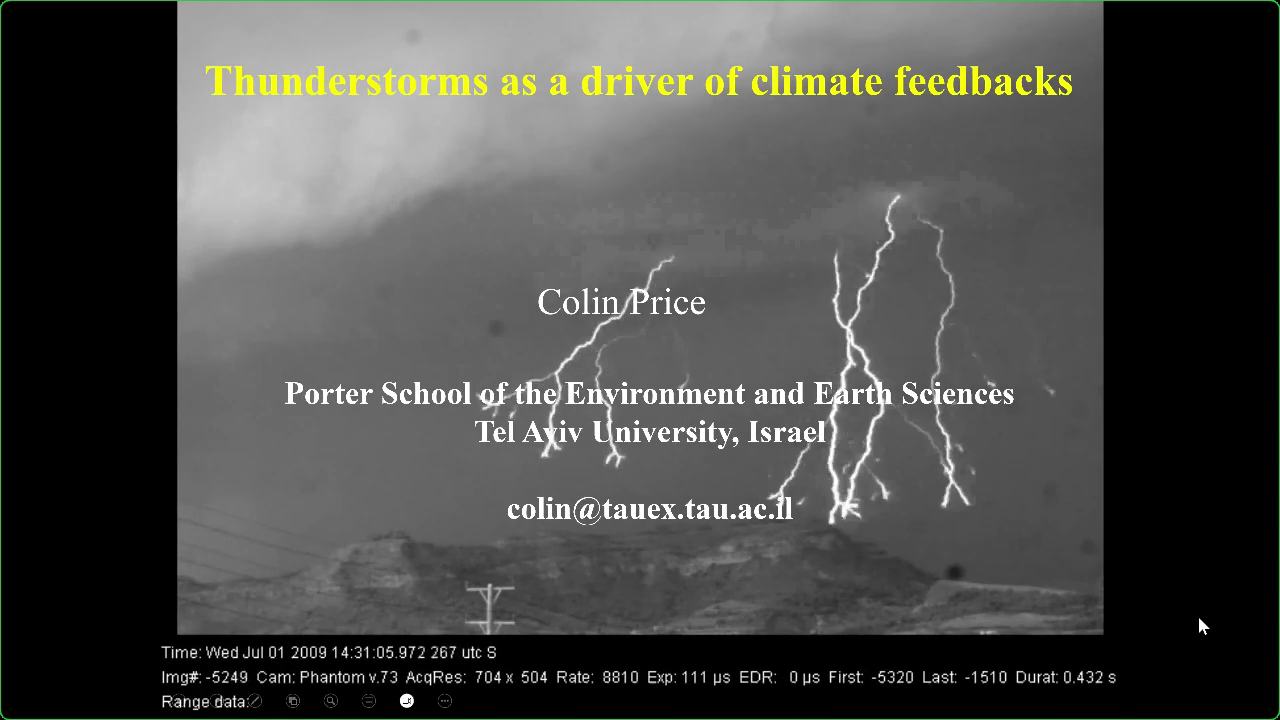 Thunderstorms as a driver of climate feedbacks

Colin Price

Porter School of the Environment and Earth Sciences
Tel Aviv University, Israel

colin@tauex.tau.ac.il

Time: Wed Jul 01 2009 14:31:05.972 267 utc S
Img#: -5249 Cam: Phantom v.73 AcqRes: 704 x 504 Rate: 8810 Exp: 111 µs EDR: 0 µs First: -5320 Last: -1510 Durat: 0.432 s
Range data: